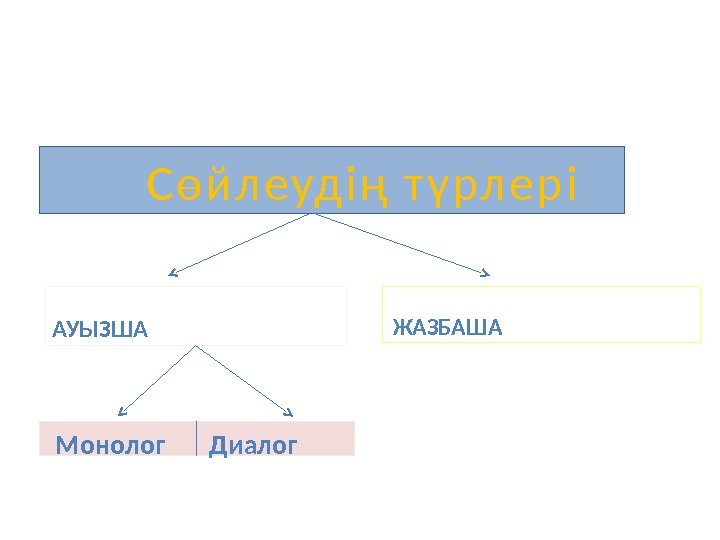 Сөйлеудің түрлері

АУЫЗША

ЖАЗБАША

Монолог

Диалог